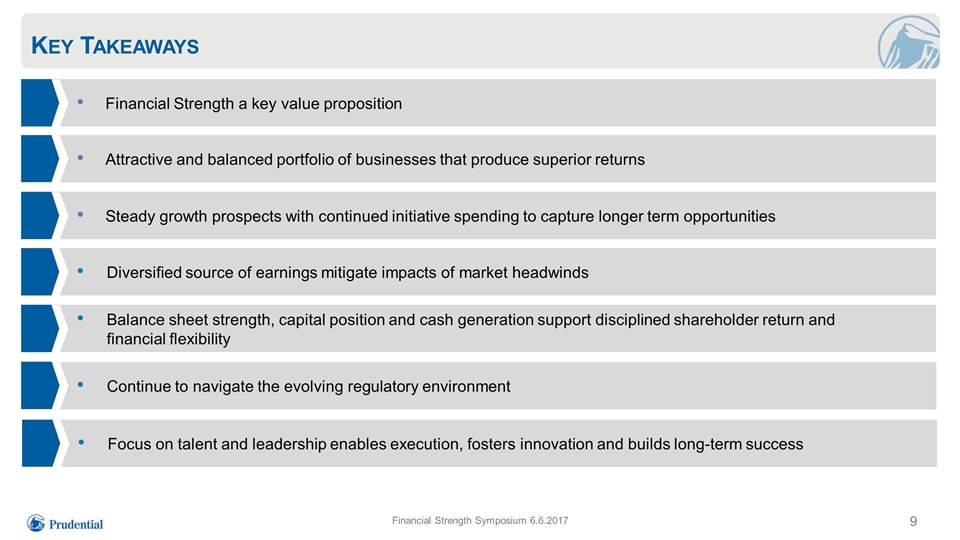 KEY TAKEAWAYS

• Financial Strength a key value proposition

• Attractive and balanced portfolio of businesses that produce superior returns

• Steady growth prospects with continued initiative spending to capture longer term opportunities

• Diversified source of earnings mitigate impacts of market headwinds

• Balance sheet strength, capital position and cash generation support disciplined shareholder return and financial flexibility

• Continue to navigate the evolving regulatory environment

• Focus on talent and leadership enables execution, fosters innovation and builds long-term success

Prudential

Financial Strength Symposium 6.6.2017

9